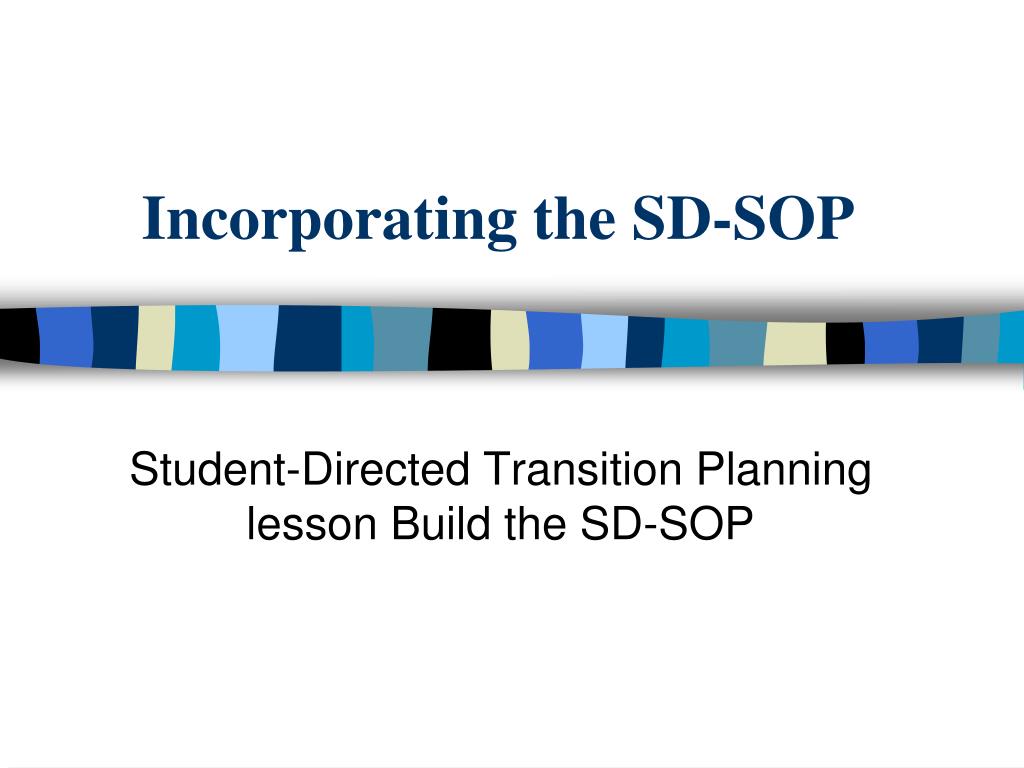 Incorporating the SD-SOP

Student-Directed Transition Planning lesson Build the SD-SOP